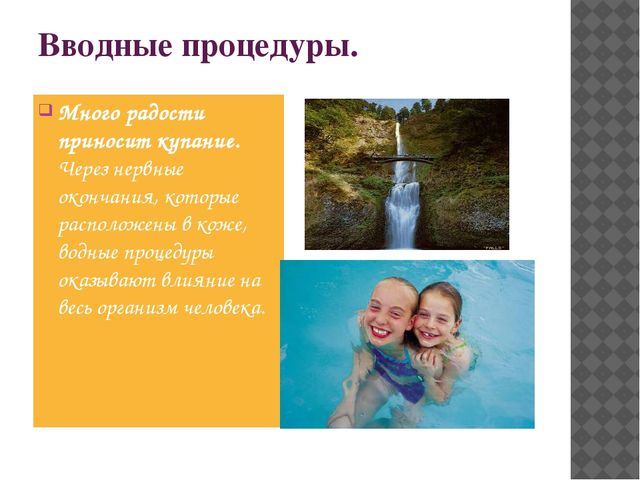 Вводные процедуры.

Много радости приносит купание. Через нервные окончания, которые расположены в коже, водные процедуры оказывают влияние на весь организм человека.